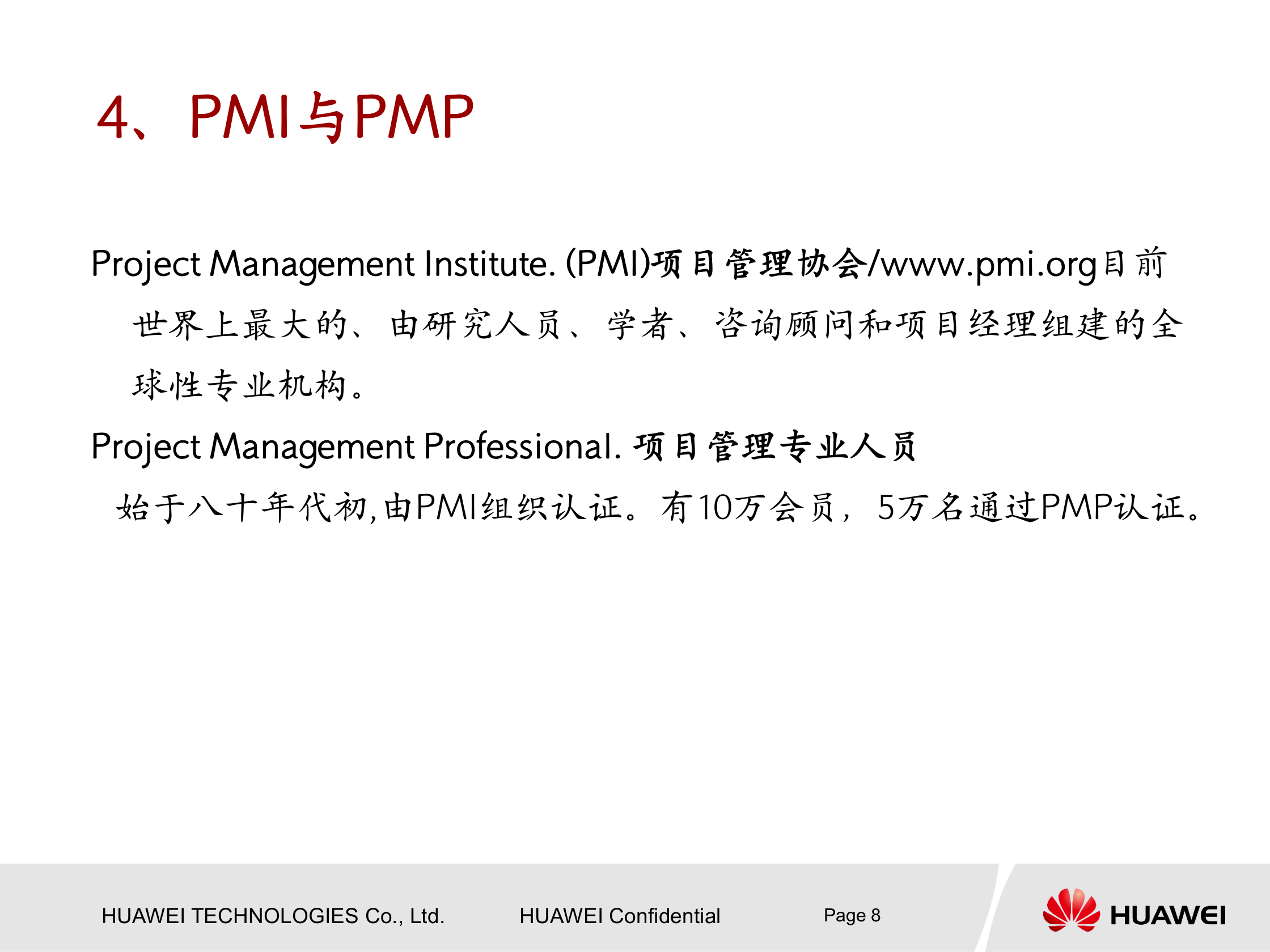 4、PMI与PMP

Project Management Institute. (PMI)项目管理协会/www.pmi.org目前世界上最大的、由研究人员、学者、咨询顾问和项目经理组建的全球性专业机构。

Project Management Professional. 项目管理专业人员

始于八十年代初,由PMI组织认证。有10万会员，5万名通过PMP认证。

HUAWEI TECHNOLOGIES Co., Ltd.

HUAWEI Confidential

Page 8

HUAWEI